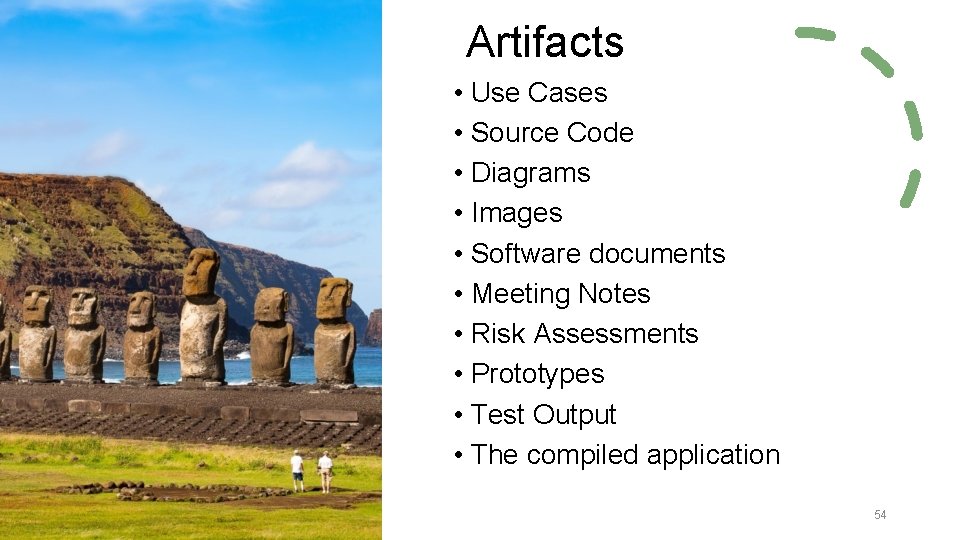 Artifacts

• Use Cases
• Source Code
• Diagrams
• Images
• Software documents
• Meeting Notes
• Risk Assessments
• Prototypes
• Test Output
• The compiled application

54